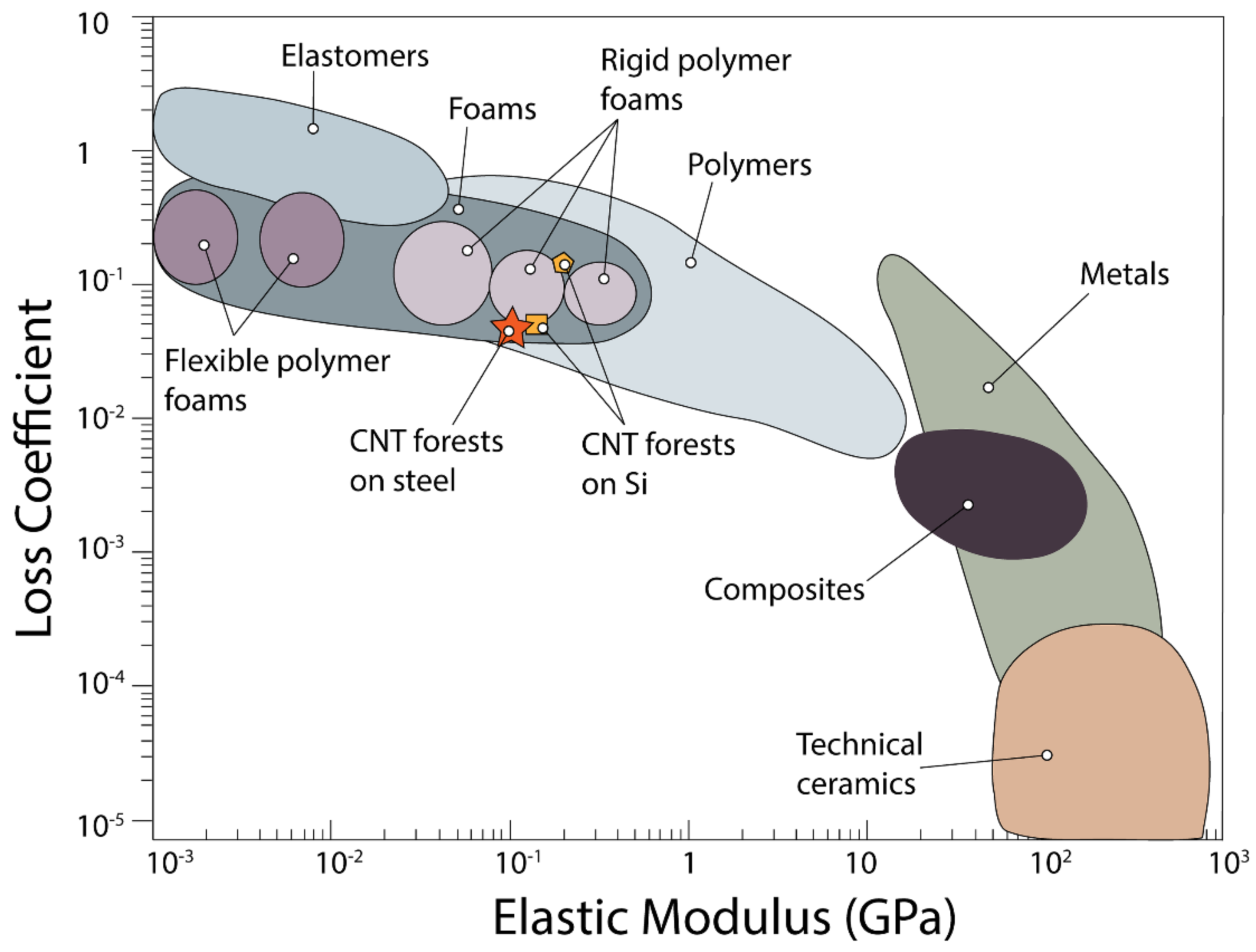 Loss Coefficient

10

1

$10^{-1}$

$10^{-2}$

$10^{-3}$

$10^{-4}$

$10^{-5}$

Elastomers

Foams

Rigid polymer foams

Polymers

Metals

Flexible polymer foams

CNT forests on steel

CNT forests on Si

Composites

Technical ceramics

$10^{-3}$

$10^{-2}$

$10^{-1}$

1

10

$10^{2}$

$10^{3}$

Elastic Modulus (GPa)